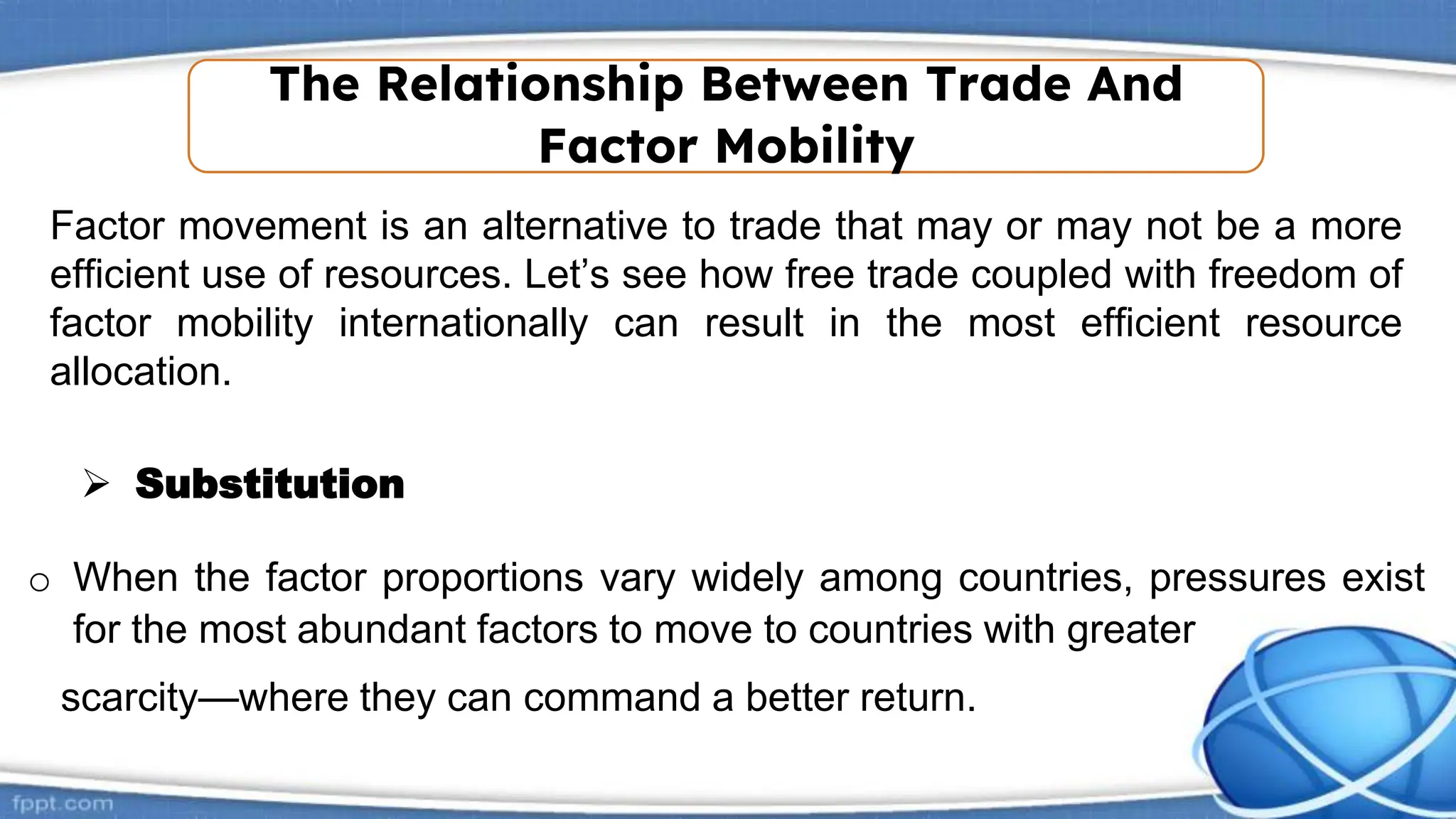 The Relationship Between Trade And Factor Mobility

Factor movement is an alternative to trade that may or may not be a more efficient use of resources. Let’s see how free trade coupled with freedom of factor mobility internationally can result in the most efficient resource allocation.

➢ Substitution

o When the factor proportions vary widely among countries, pressures exist for the most abundant factors to move to countries with greater scarcity—where they can command a better return.

fppt.com